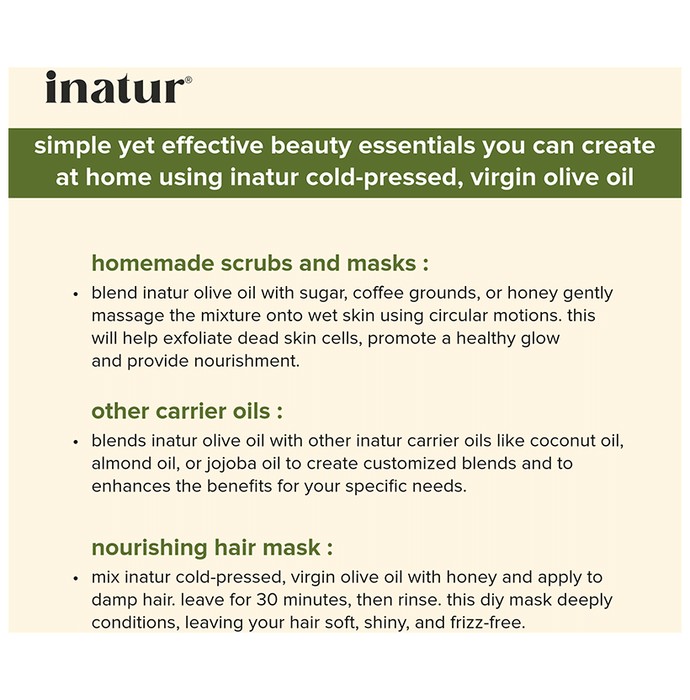 inatur®

simple yet effective beauty essentials you can create at home using inatur cold-pressed, virgin olive oil

homemade scrubs and masks :

• blend inatur olive oil with sugar, coffee grounds, or honey gently massage the mixture onto wet skin using circular motions. this will help exfoliate dead skin cells, promote a healthy glow and provide nourishment.

other carrier oils :

• blends inatur olive oil with other inatur carrier oils like coconut oil, almond oil, or jojoba oil to create customized blends and to enhances the benefits for your specific needs.

nourishing hair mask :

• mix inatur cold-pressed, virgin olive oil with honey and apply to damp hair. leave for 30 minutes, then rinse. this diy mask deeply conditions, leaving your hair soft, shiny, and frizz-free.